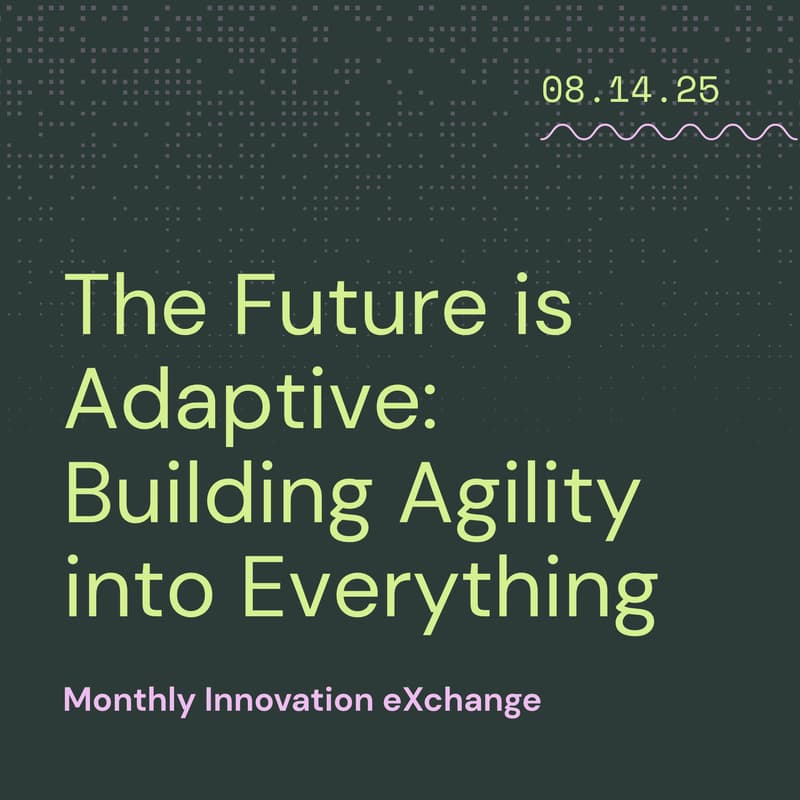 08.14.25

The Future is Adaptive: Building Agility into Everything

Monthly Innovation eXchange